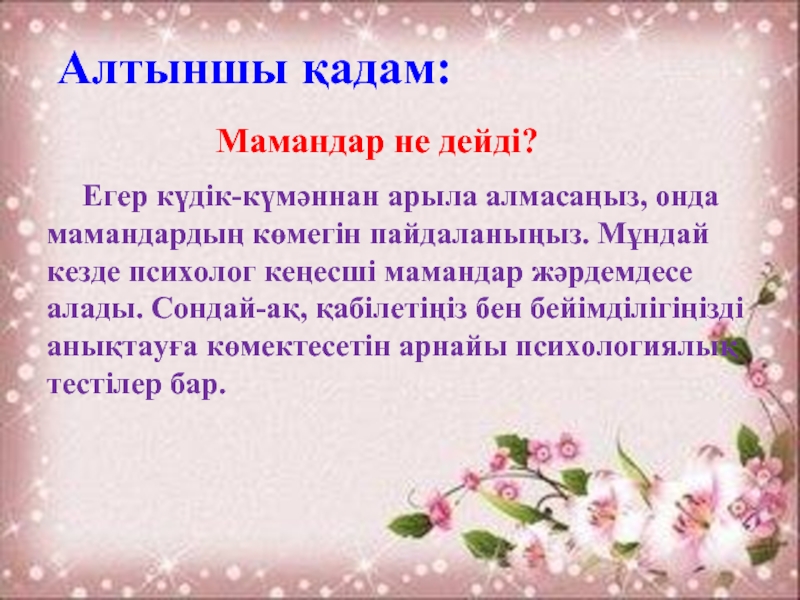 Алтыншы қадам:

Мамандар не дейді?

Егер күдік-күмәннан арыла алмасаңыз, онда мамандардың көмегін пайдаланыңыз. Мұндай кезде психолог кеңесші мамандар жәрдемдесе алады. Сондай-ақ, қабілетіңіз бен бейімділігіңізді анықтауға көмектесетін арнайы психологиялық тестілер бар.